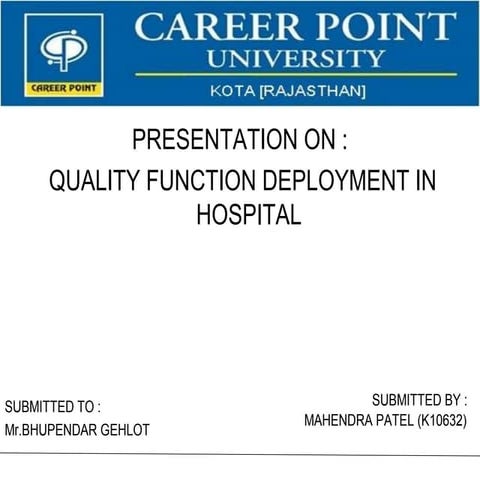 CAREER POINT

CAREER POINT
UNIVERSITY
KOTA [RAJASTHAN]

PRESENTATION ON :

QUALITY FUNCTION DEPLOYMENT IN HOSPITAL

SUBMITTED TO :
Mr.BHUPENDAR GEHLOT

SUBMITTED BY :
MAHENDRA PATEL (K10632)